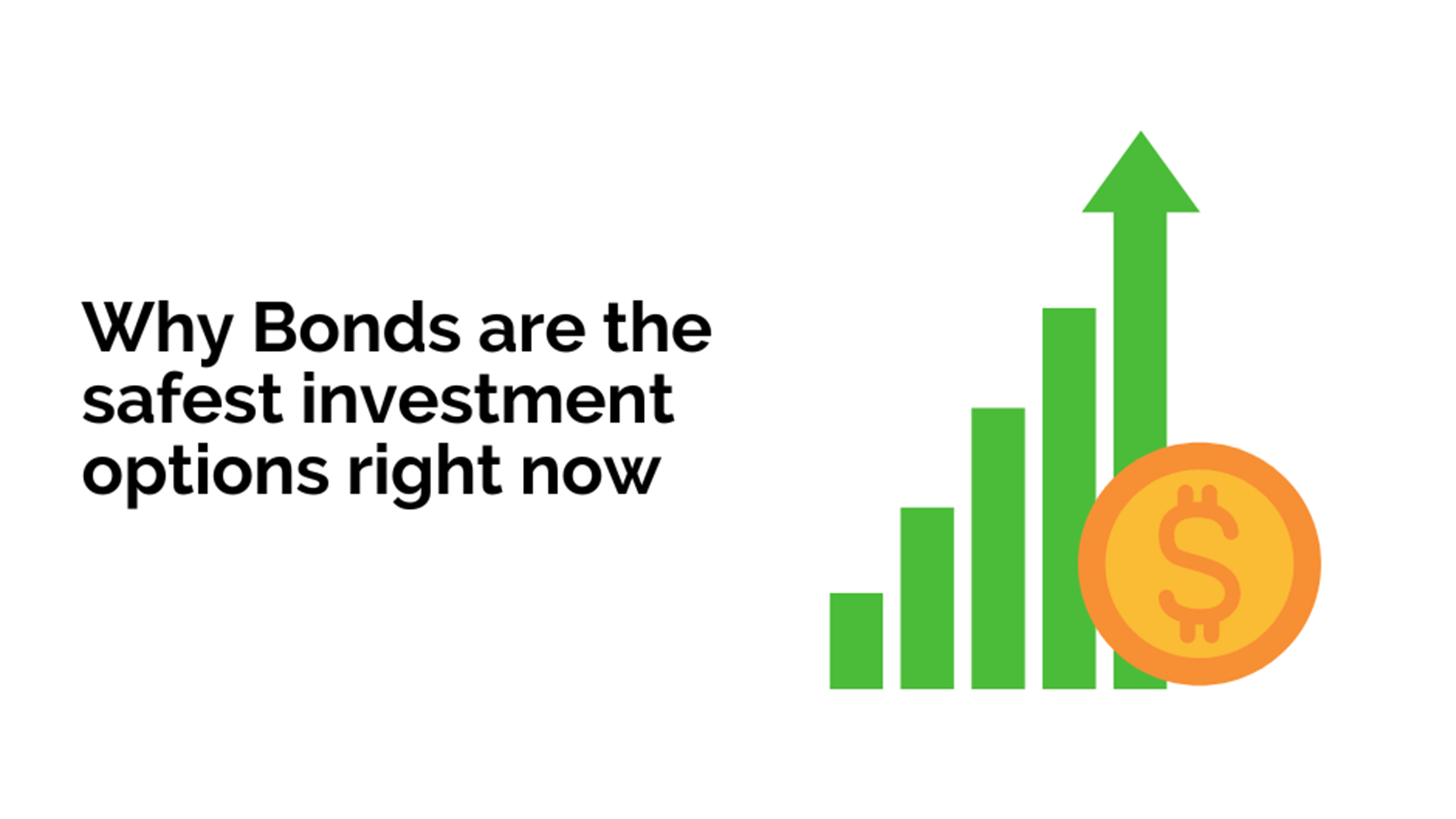 Why Bonds are the safest investment options right now

$